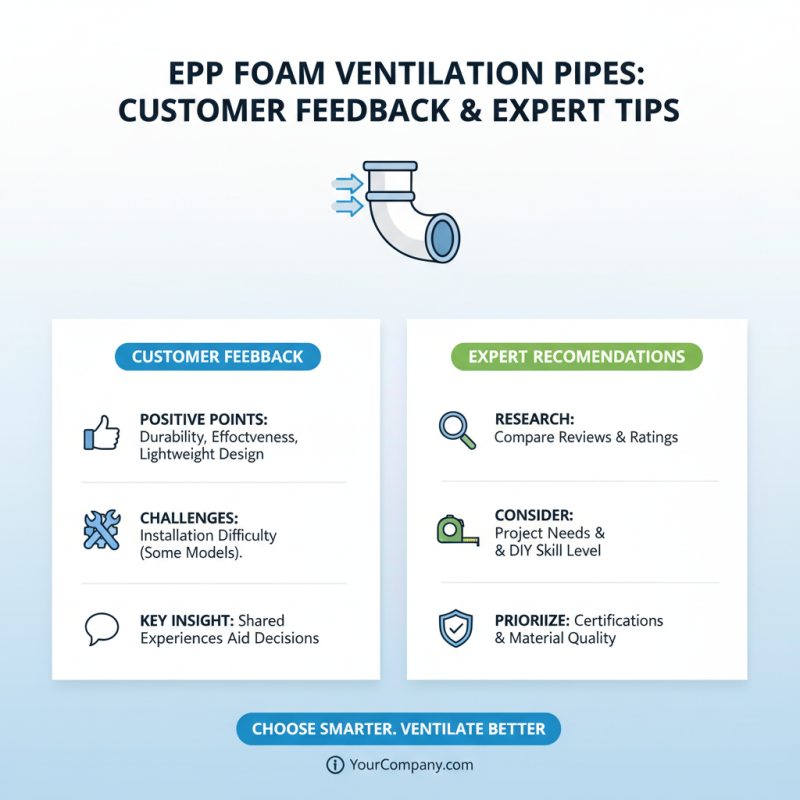 EPP FOAM VENTILATION PIPES: CUSTOMER FEEDBACK & EXPERT TIPS

CUSTOMER FEEBBACK

POSITIVE POINTS: Durability, Effoctveness, Lightweight Design

CHALLENGES: Installation Difficulty (Some Models).

KEY INSIGHT: Shared Experiences Aid Decisions

EXPERT RECOMENDATIONS

RESEARCH: Compare Reviews & Ratings

CONSIDER: Project Needs & & DIY Skill Level

PRIORIIZE: Certifications & Material Quality

CHOOSE SMARTER. VENTILATE BETTER

YourCompany.com